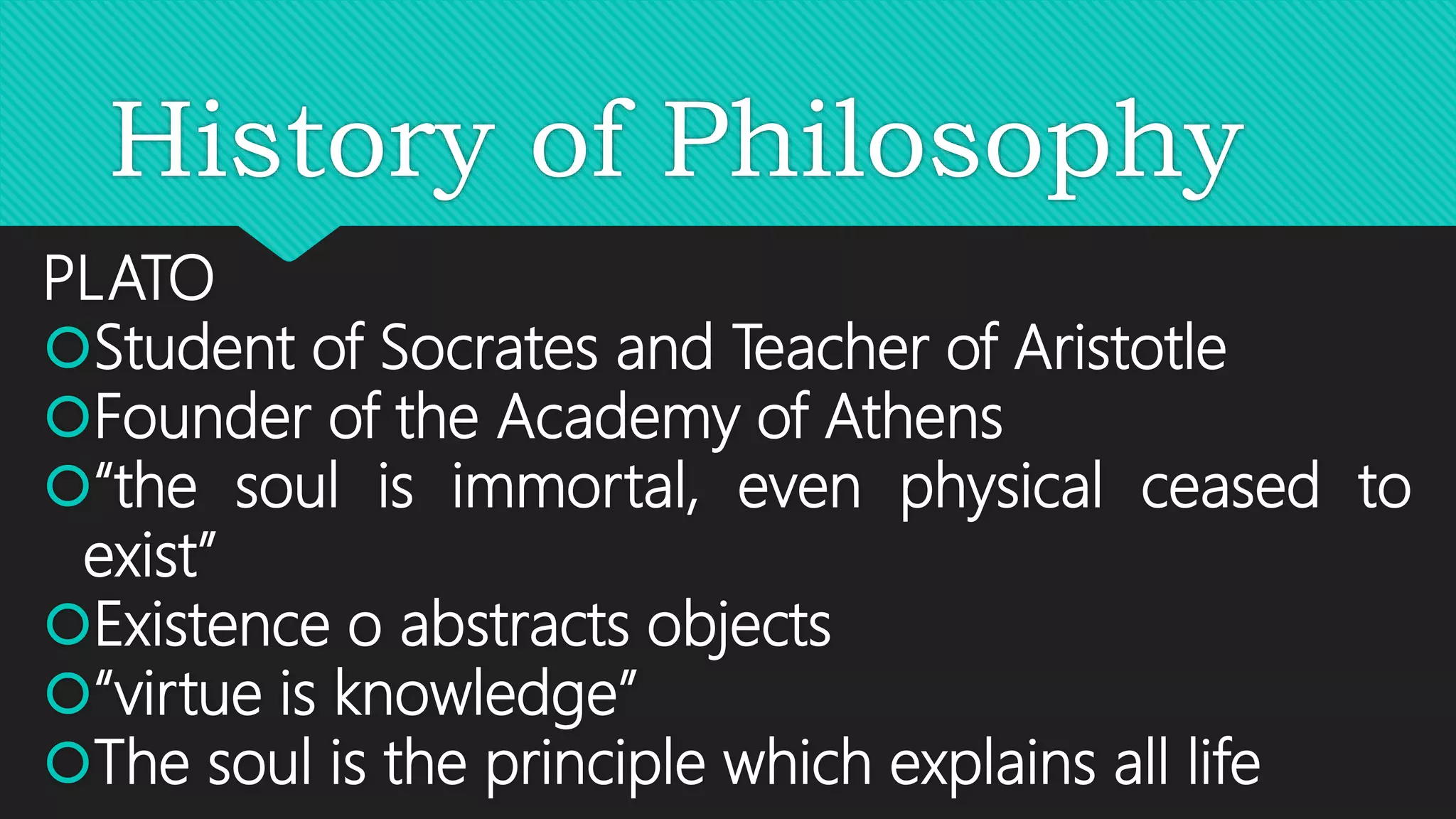 History of Philosophy

PLATO

Student of Socrates and Teacher of Aristotle

Founder of the Academy of Athens

“the soul is immortal, even physical ceased to exist”

Existence o abstracts objects

“virtue is knowledge”

The soul is the principle which explains all life